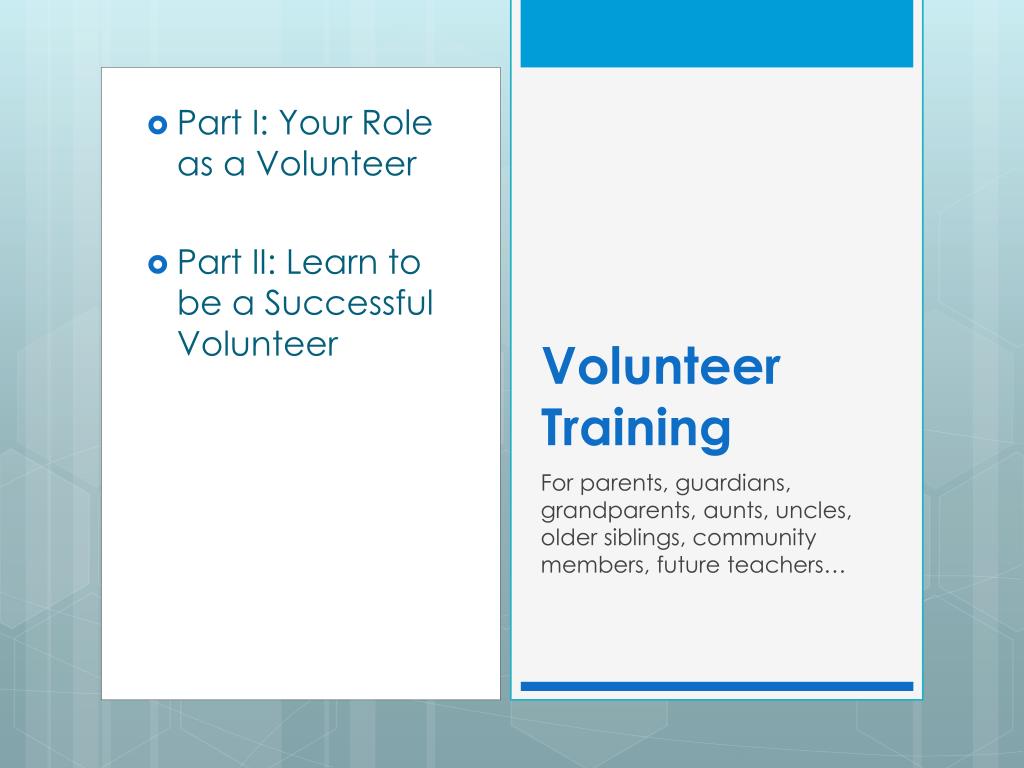 Part I: Your Role as a Volunteer

Part II: Learn to be a Successful Volunteer

Volunteer Training

For parents, guardians, grandparents, aunts, uncles, older siblings, community members, future teachers…